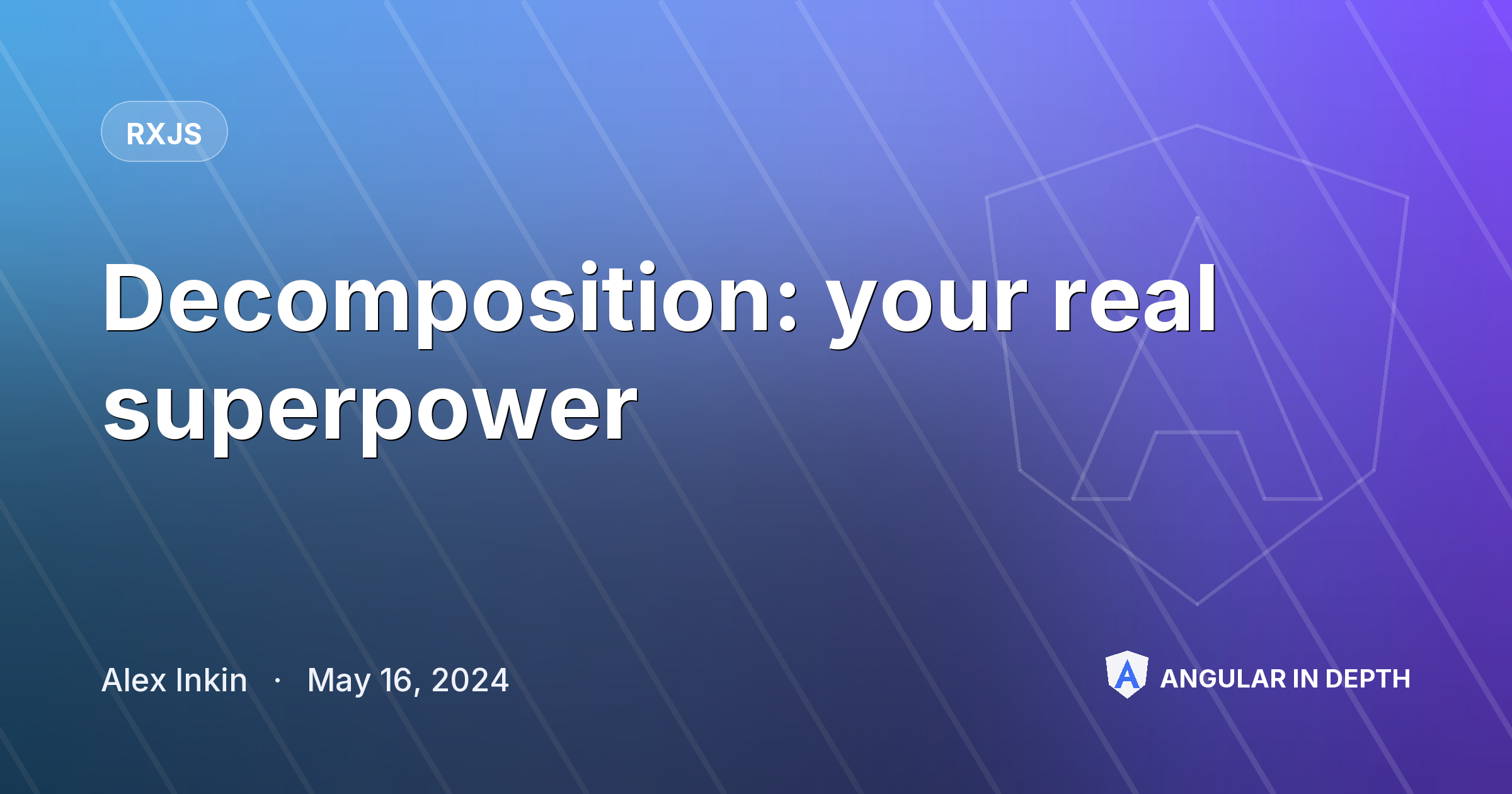 RXJS

Decomposition: your real superpower

Alex Inkin · May 16, 2024

ANGULAR IN DEPTH